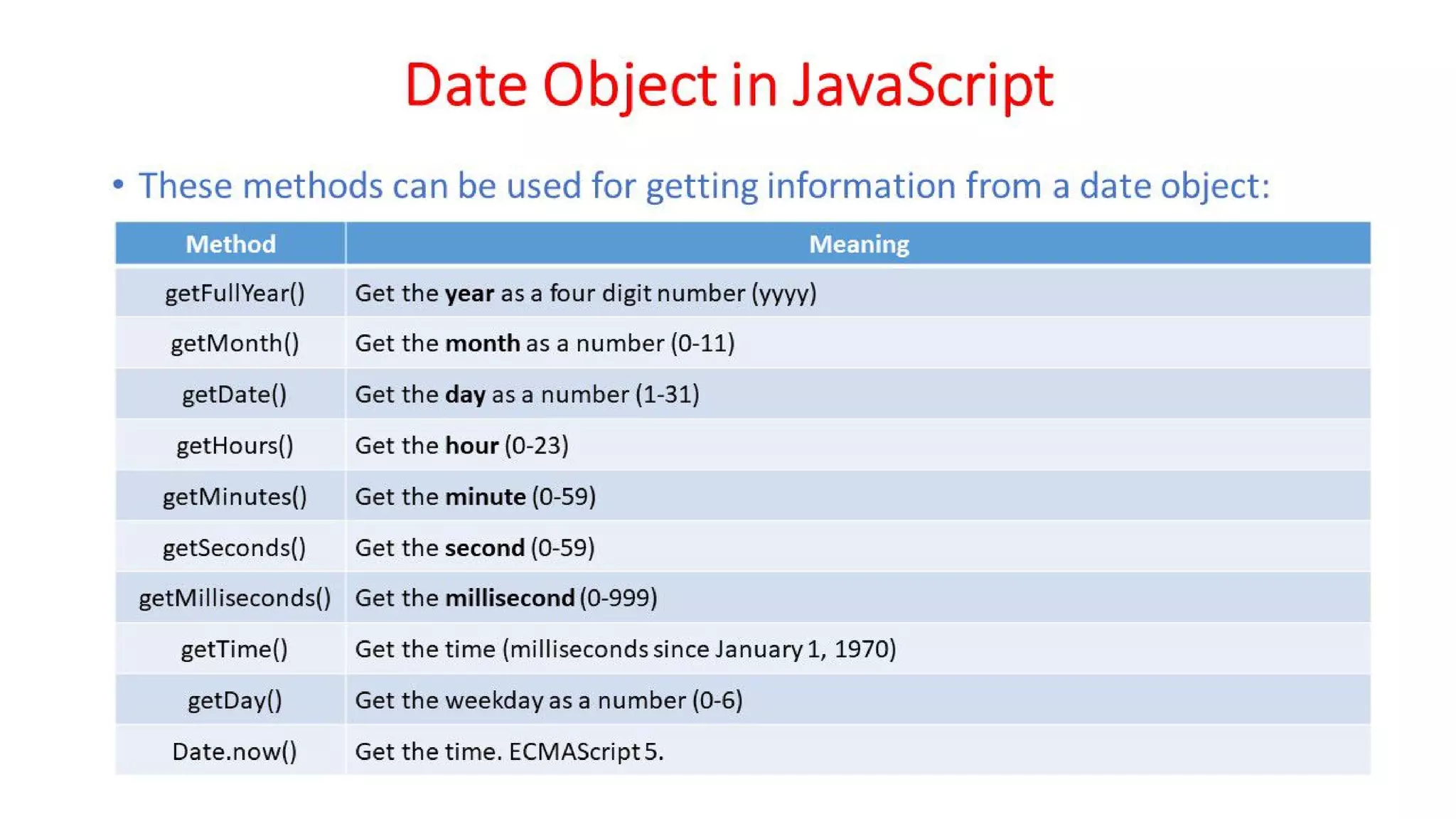 Date Object in JavaScript

• These methods can be used for getting information from a date object:

| Method | Meaning |
|---|---|
| getFullYear() | Get the **year** as a four digit number (yyyy) |
| getMonth() | Get the **month** as a number (0-11) |
| getDate() | Get the **day** as a number (1-31) |
| getHours() | Get the **hour** (0-23) |
| getMinutes() | Get the **minute** (0-59) |
| getSeconds() | Get the **second** (0-59) |
| getMilliseconds() | Get the **millisecond** (0-999) |
| getTime() | Get the time (milliseconds since January 1, 1970) |
| getDay() | Get the weekday as a number (0-6) |
| Date.now() | Get the time. ECMAScript 5. |